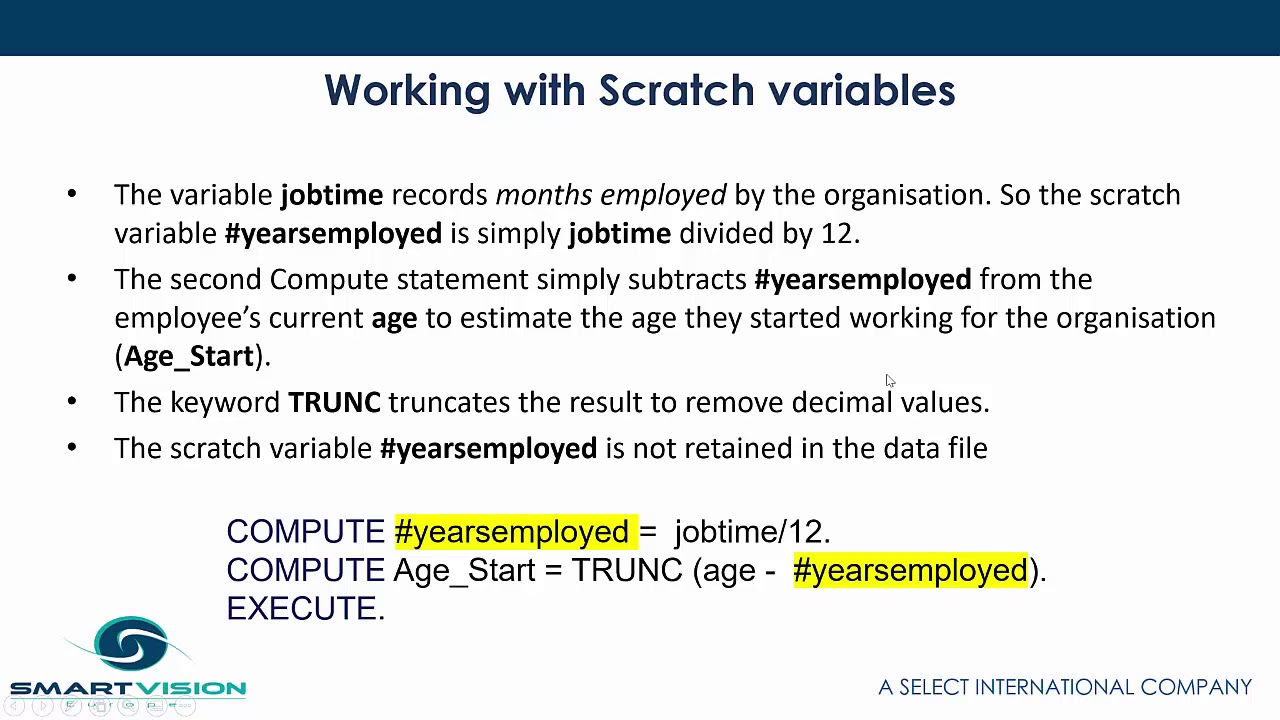 Working with Scratch variables

• The variable jobtime records months employed by the organisation. So the scratch variable #yearsemployed is simply jobtime divided by 12.

• The second Compute statement simply subtracts #yearsemployed from the employee's current age to estimate the age they started working for the organisation (Age_Start).

• The keyword TRUNC truncates the result to remove decimal values.

• The scratch variable #yearsemployed is not retained in the data file

COMPUTE #yearsemployed = jobtime/12.
COMPUTE Age_Start = TRUNC (age - #yearsemployed).
EXECUTE.

SMARTVISION

A SELECT INTERNATIONAL COMPANY